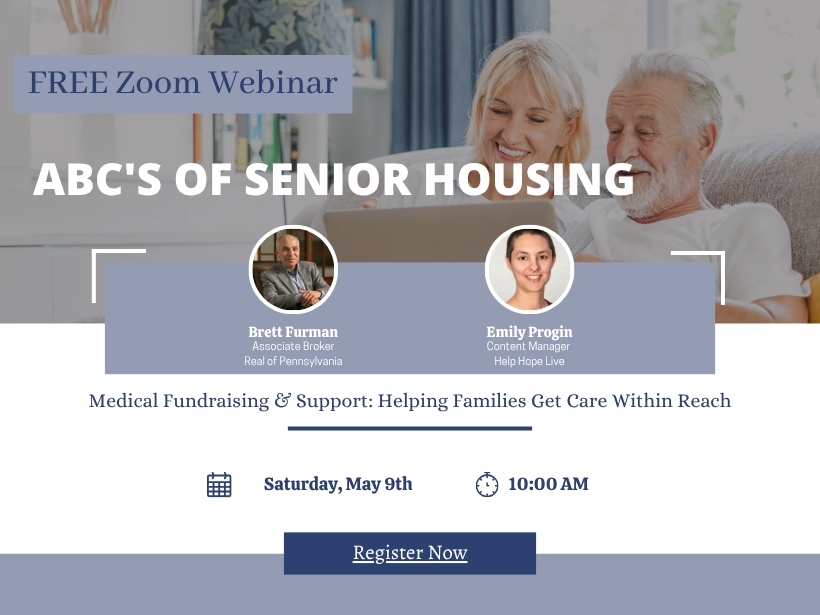 FREE Zoom Webinar

ABC'S OF SENIOR HOUSING

Brett Furman
Associate Broker
Real of Pennsylvania

Emily Progin
Content Manager
Help Hope Live

Medical Fundraising & Support: Helping Families Get Care Within Reach

Saturday, May 9th

10:00 AM

Register Now